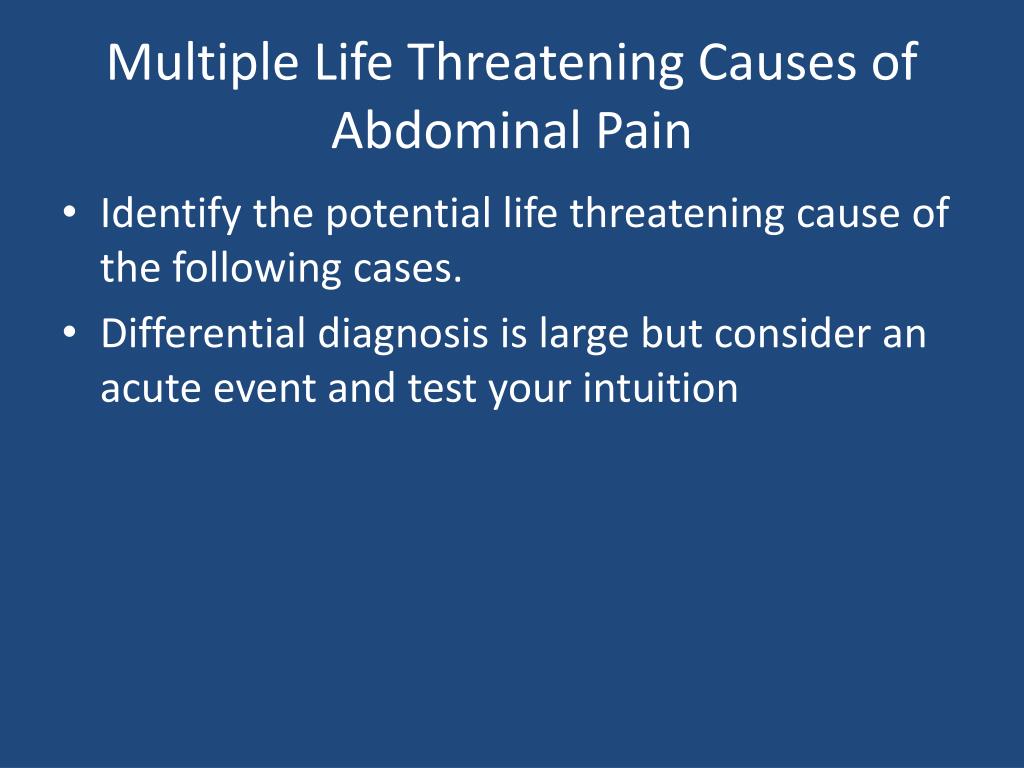 Multiple Life Threatening Causes of Abdominal Pain

• Identify the potential life threatening cause of the following cases.
• Differential diagnosis is large but consider an acute event and test your intuition